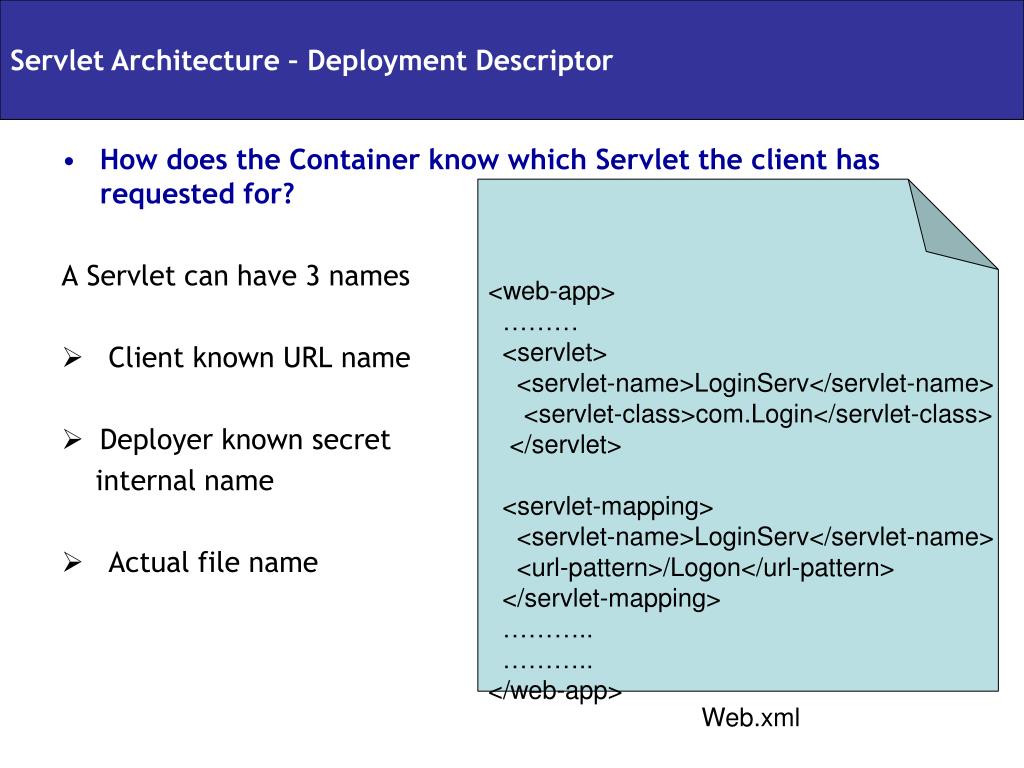 Servlet Architecture – Deployment Descriptor

• How does the Container know which Servlet the client has requested for?

A Servlet can have 3 names

➢ Client known URL name

➢ Deployer known secret internal name

➢ Actual file name

<web-app>
………
<servlet>
<servlet-name>LoginServ</servlet-name>
<servlet-class>com.Login</servlet-class>
</servlet>

<servlet-mapping>
<servlet-name>LoginServ</servlet-name>
<url-pattern>/Logon</url-pattern>
</servlet-mapping>
………..
………..
</web-app>

Web.xml